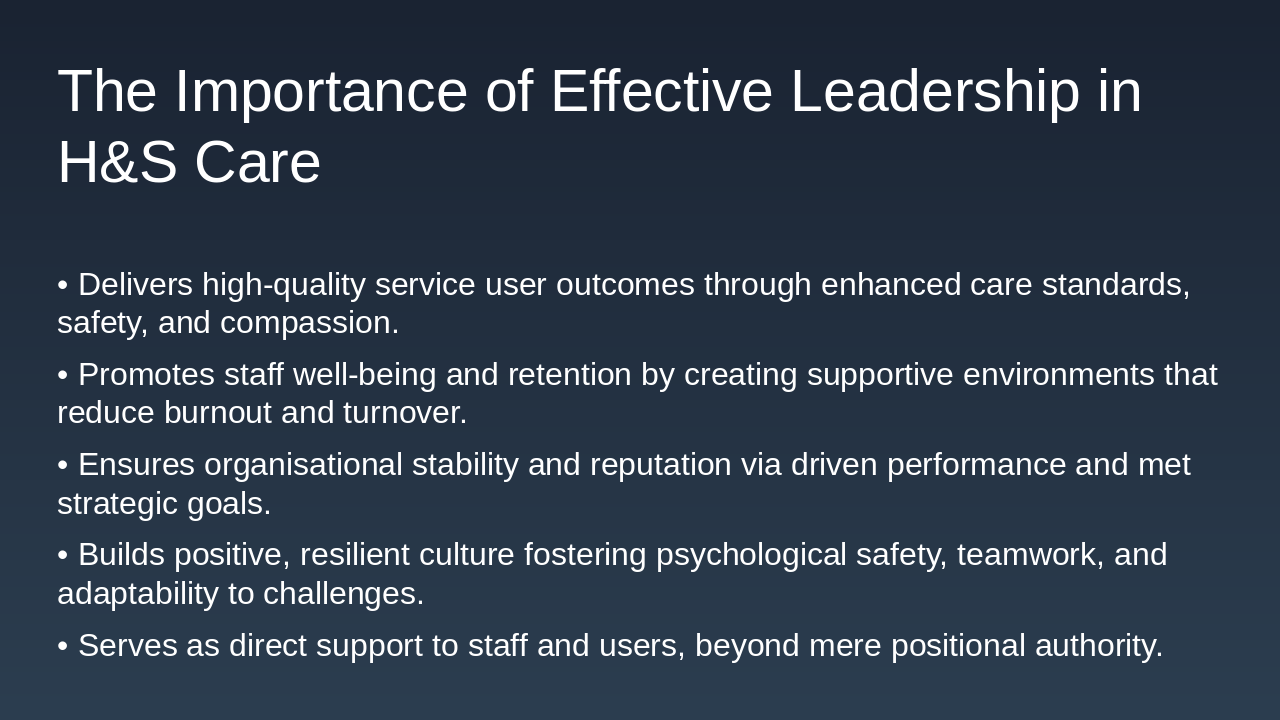 The Importance of Effective Leadership in H&S Care

• Delivers high-quality service user outcomes through enhanced care standards, safety, and compassion.

• Promotes staff well-being and retention by creating supportive environments that reduce burnout and turnover.

• Ensures organisational stability and reputation via driven performance and met strategic goals.

• Builds positive, resilient culture fostering psychological safety, teamwork, and adaptability to challenges.

• Serves as direct support to staff and users, beyond mere positional authority.